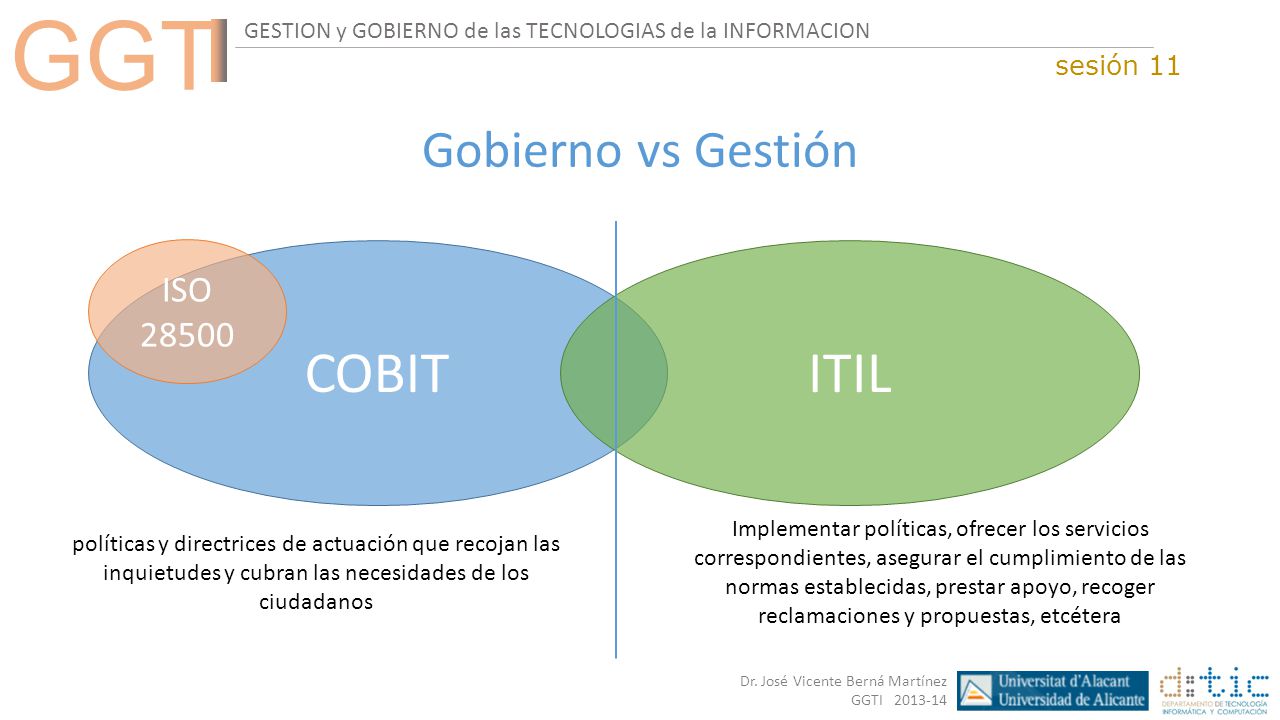 GGTI

GESTION y GOBIERNO de las TECNOLOGIAS de la INFORMACION

sesión 11

Gobierno vs Gestión

ISO 28500

COBIT

ITIL

políticas y directrices de actuación que recojan las inquietudes y cubran las necesidades de los ciudadanos

Implementar políticas, ofrecer los servicios correspondientes, asegurar el cumplimiento de las normas establecidas, prestar apoyo, recoger reclamaciones y propuestas, etcétera

Dr. José Vicente Berná Martínez
GGTI 2013-14

Universitat d'Alacant
Universidad de Alicante

dtic
DEPARTAMENTO DE TECNOLOGÍA INFORMÁTICA Y COMPUTACIÓN